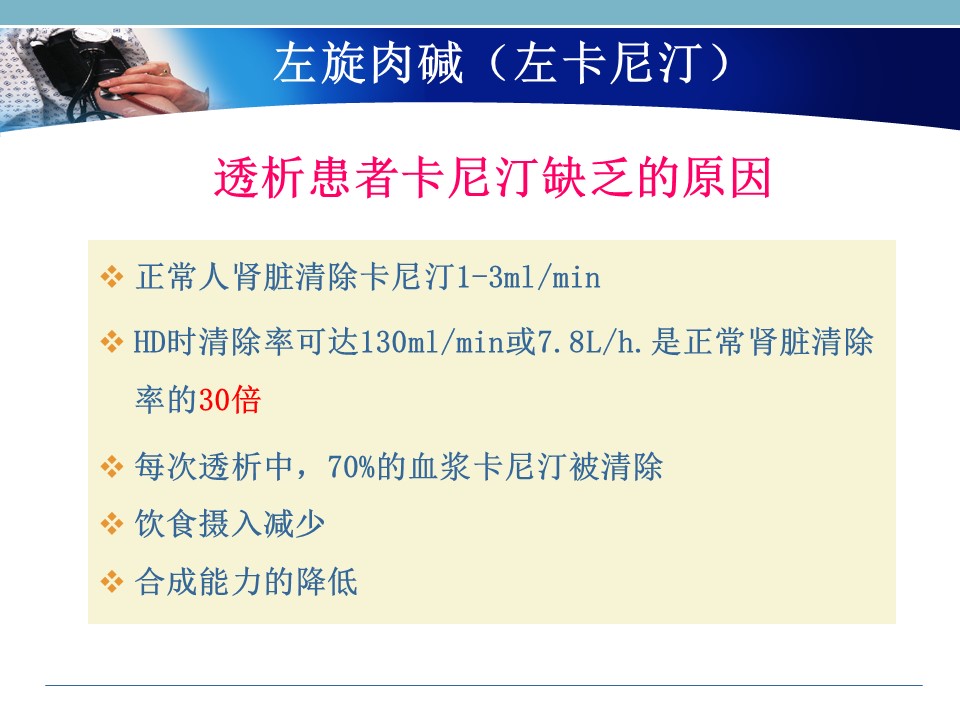 左旋肉碱（左卡尼汀）

透析患者卡尼汀缺乏的原因

❖ 正常人肾脏清除卡尼汀1-3ml/min

❖ HD时清除率可达130ml/min或7.8L/h.是正常肾脏清除率的30倍

❖ 每次透析中，70%的血浆卡尼汀被清除

❖ 饮食摄入减少

❖ 合成能力的降低